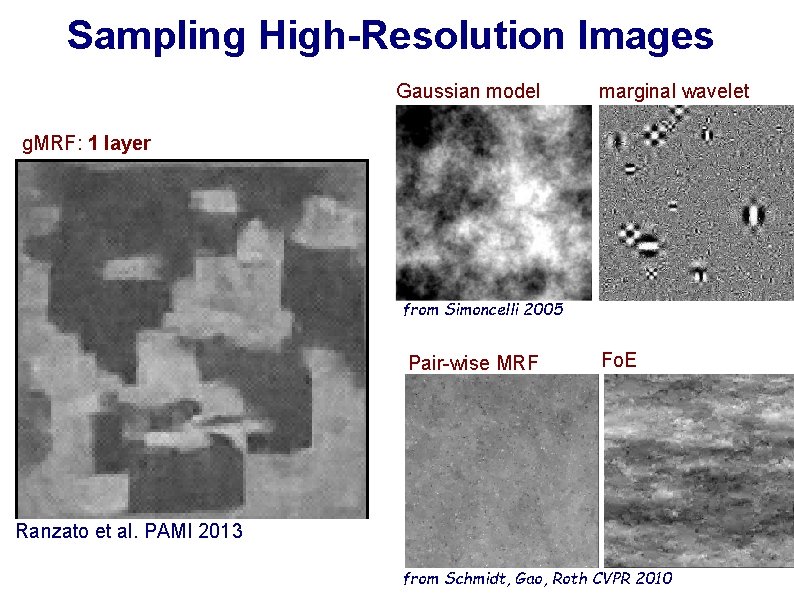 Sampling High-Resolution Images

gMRF: 1 layer

Ranzato et al. PAMI 2013

Gaussian model

marginal wavelet

from Simoncelli 2005

Pair-wise MRF

FoE

from Schmidt, Gao, Roth CVPR 2010